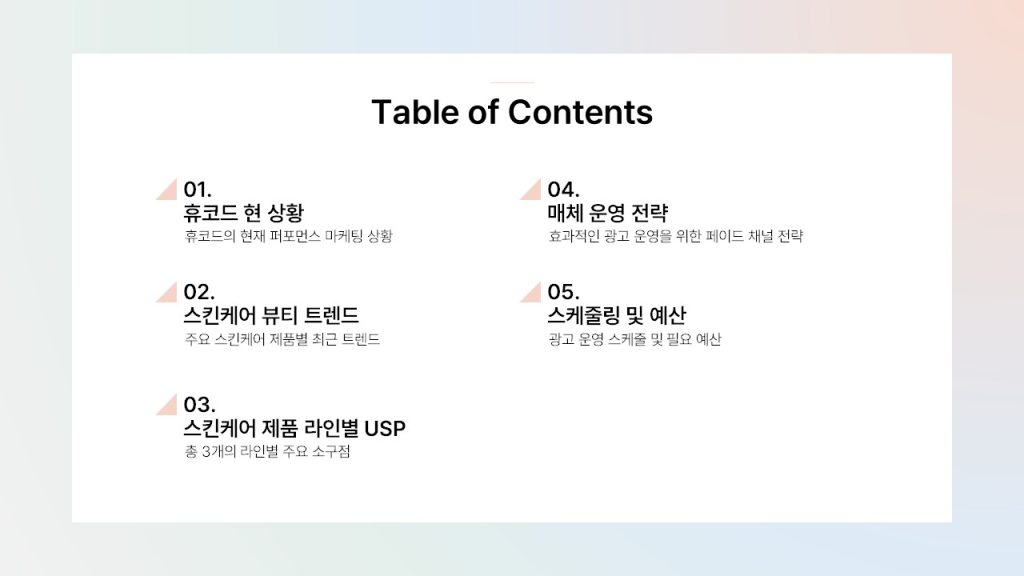 Table of Contents

01.
휴코드 현 상황
휴코드의 현재 퍼포먼스 마케팅 상황

02.
스킨케어 뷰티 트렌드
주요 스킨케어 제품별 최근 트렌드

03.
스킨케어 제품 라인별 USP
총 3개의 라인별 주요 소구점

04.
매체 운영 전략
효과적인 광고 운영을 위한 페이드 채널 전략

05.
스케줄링 및 예산
광고 운영 스케줄 및 필요 예산